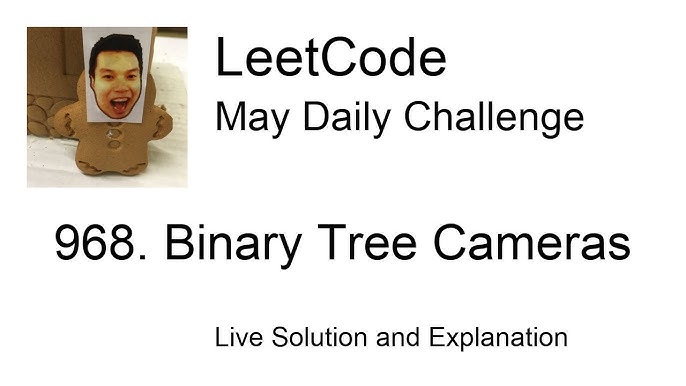 LeetCode
May Daily Challenge

968. Binary Tree Cameras

Live Solution and Explanation